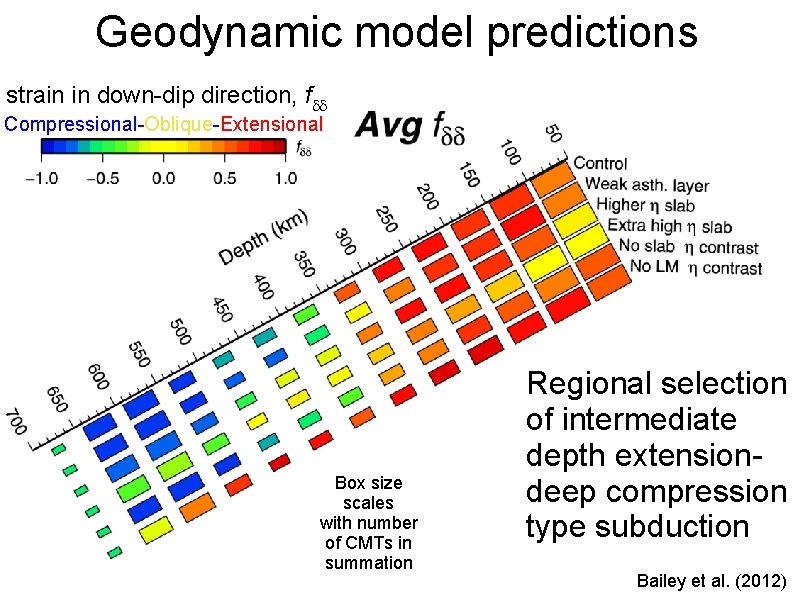 Geodynamic model predictions

strain in down-dip direction, $f_{\delta\delta}$

Compressional-Oblique-Extensional

$f_{\delta\delta}$

−1.0 −0.5 0.0 0.5 1.0

Avg $f_{\delta\delta}$

Depth (km)

700 650 600 550 500 450 400 350 300 250 200 150 100 50

Control
Weak asth. layer
Higher η slab
Extra high η slab
No slab η contrast
No LM η contrast

Box size scales with number of CMTs in summation

Regional selection of intermediate depth extension-deep compression type subduction

Bailey et al. (2012)